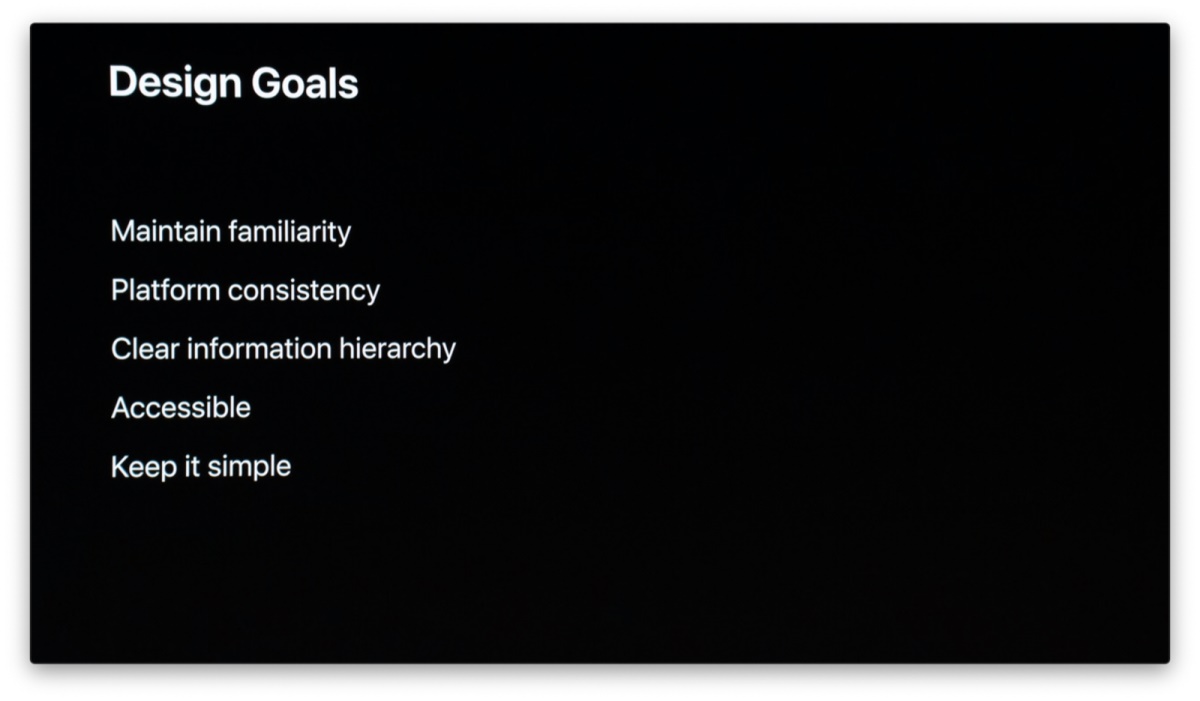 Design Goals

Maintain familiarity

Platform consistency

Clear information hierarchy

Accessible

Keep it simple